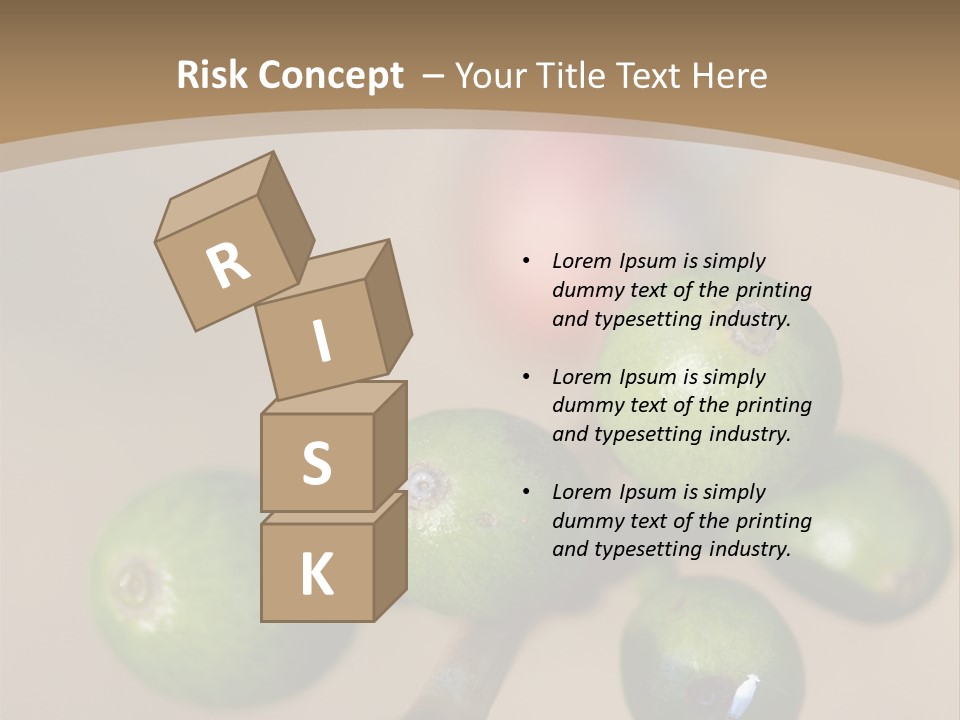 Risk Concept – Your Title Text Here

R
I
S
K

• Lorem Ipsum is simply dummy text of the printing and typesetting industry.

• Lorem Ipsum is simply dummy text of the printing and typesetting industry.

• Lorem Ipsum is simply dummy text of the printing and typesetting industry.